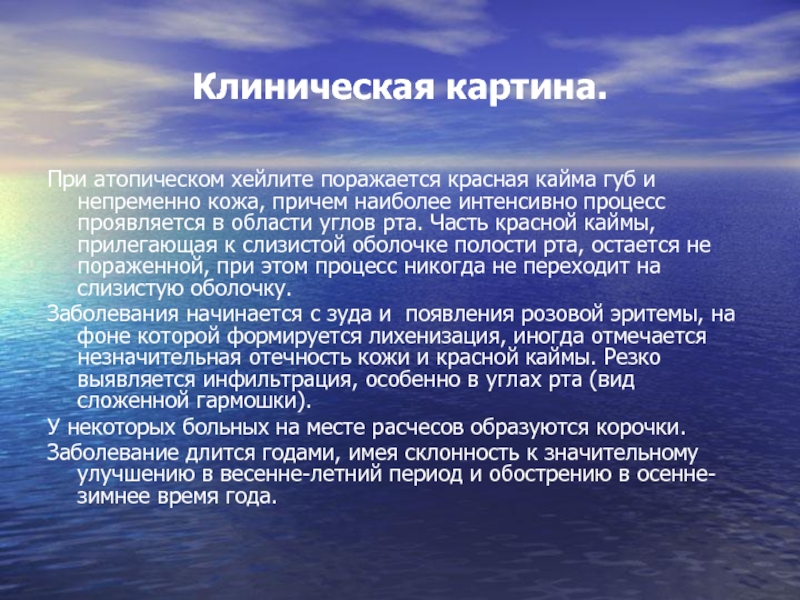 Клиническая картина.

При атопическом хейлите поражается красная кайма губ и непременно кожа, причем наиболее интенсивно процесс проявляется в области углов рта. Часть красной каймы, прилегающая к слизистой оболочке полости рта, остается не пораженной, при этом процесс никогда не переходит на слизистую оболочку.

Заболевания начинается с зуда и появления розовой эритемы, на фоне которой формируется лихенизация, иногда отмечается незначительная отечность кожи и красной каймы. Резко выявляется инфильтрация, особенно в углах рта (вид сложенной гармошки).

У некоторых больных на месте расчесов образуются корочки.

Заболевание длится годами, имея склонность к значительному улучшению в весенне-летний период и обострению в осенне-зимнее время года.